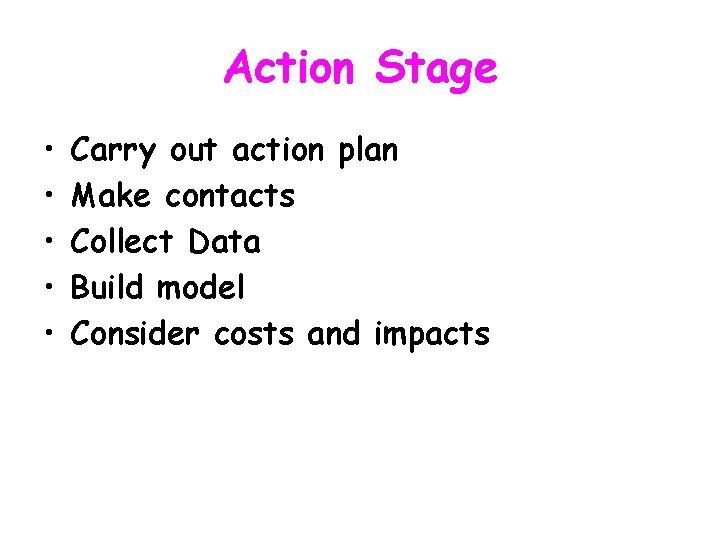 Action Stage

• Carry out action plan
• Make contacts
• Collect Data
• Build model
• Consider costs and impacts